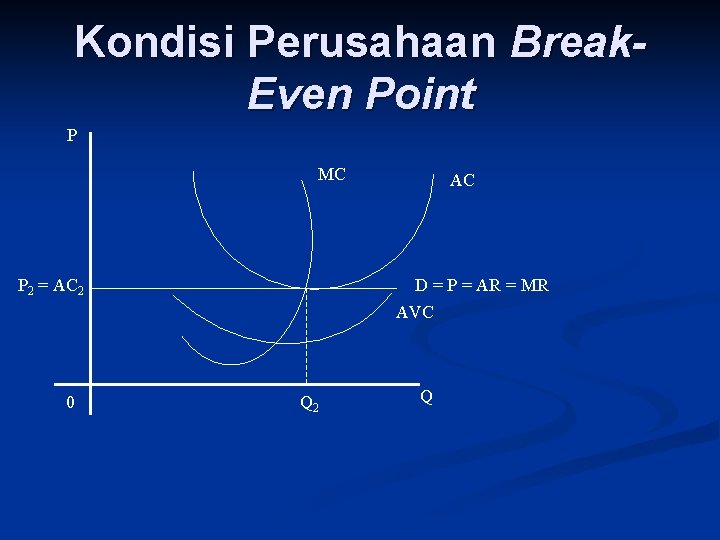 Kondisi Perusahaan Break-Even Point

P

MC

AC

$P_2 = AC_2$

D = P = AR = MR

AVC

0

$Q_2$

Q